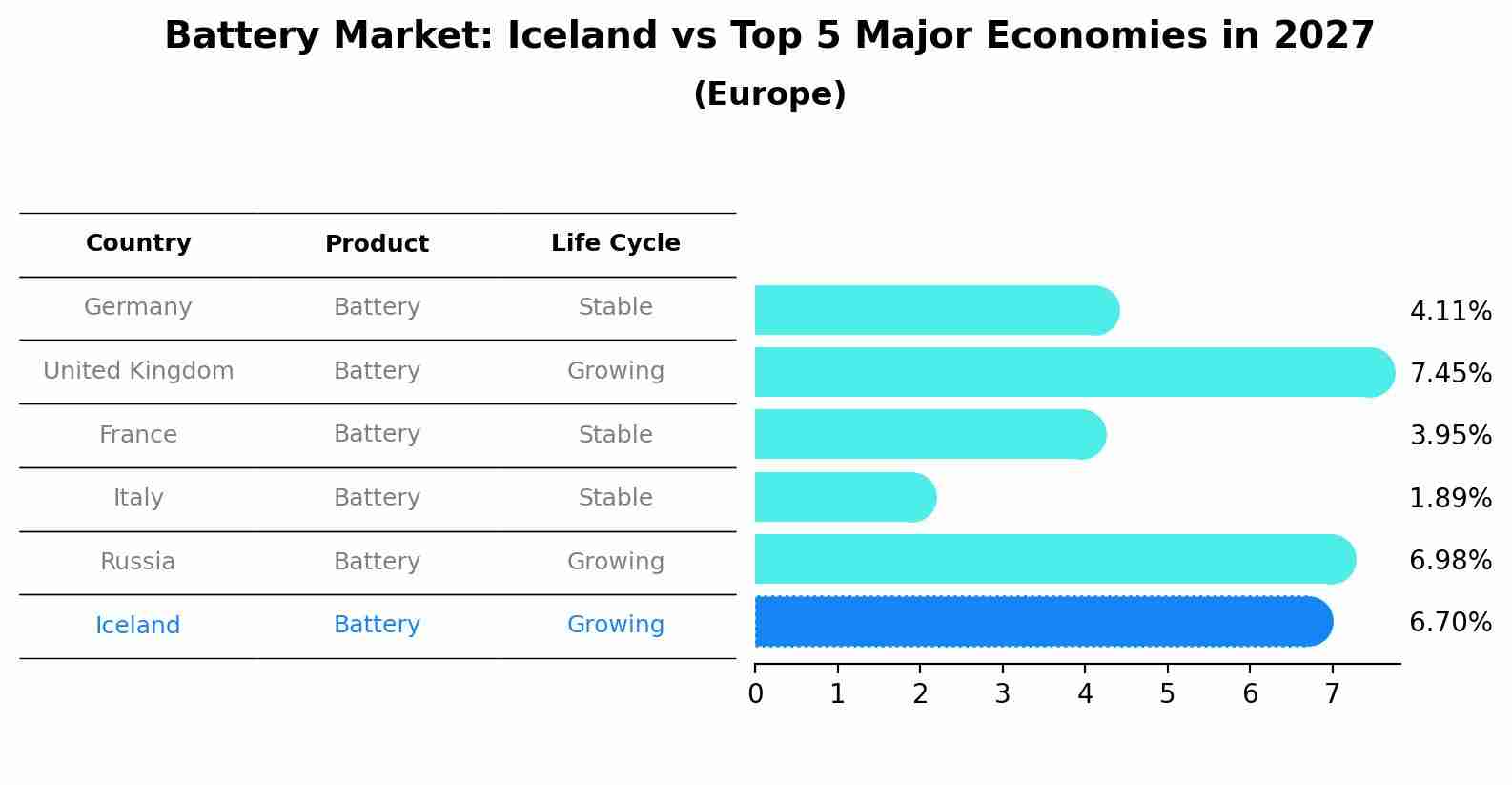 Battery Market: Iceland vs Top 5 Major Economies in 2027
(Europe)

| Country | Product | Life Cycle |
|---|---|---|
| Germany | Battery | Stable |
| United Kingdom | Battery | Growing |
| France | Battery | Stable |
| Italy | Battery | Stable |
| Russia | Battery | Growing |
| Iceland | Battery | Growing |

4.11%
7.45%
3.95%
1.89%
6.98%
6.70%

0 1 2 3 4 5 6 7